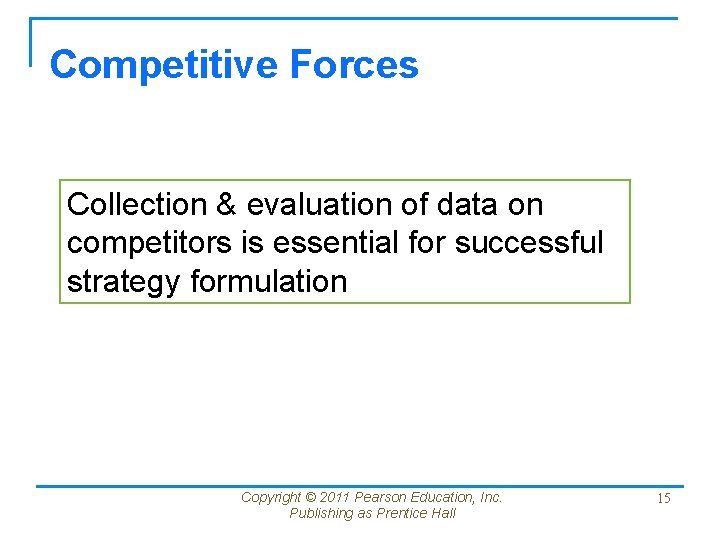 Competitive Forces

Collection & evaluation of data on competitors is essential for successful strategy formulation

Copyright © 2011 Pearson Education, Inc.
Publishing as Prentice Hall

15